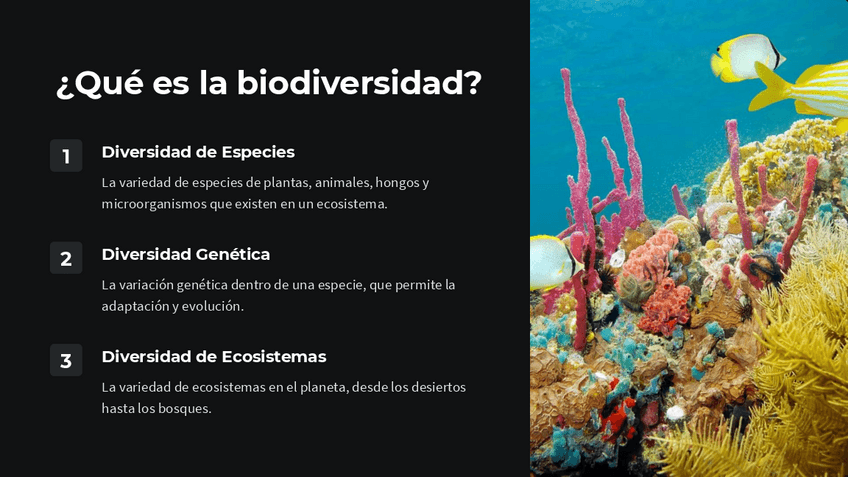 ¿Qué es la biodiversidad?

1

Diversidad de Especies

La variedad de especies de plantas, animales, hongos y microorganismos que existen en un ecosistema.

2

Diversidad Genética

La variación genética dentro de una especie, que permite la adaptación y evolución.

3

Diversidad de Ecosistemas

La variedad de ecosistemas en el planeta, desde los desiertos hasta los bosques.